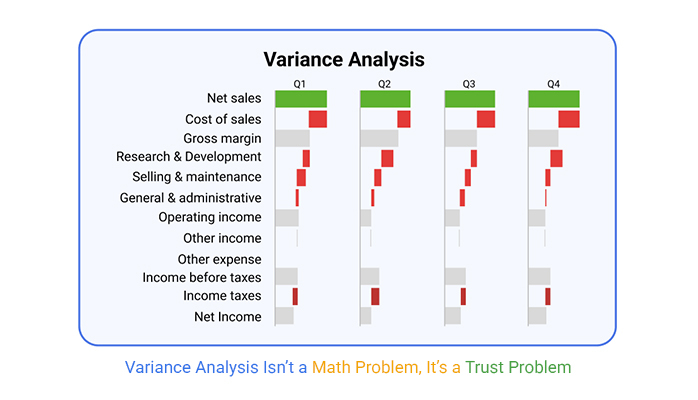 Variance Analysis

Q1 Q2 Q3 Q4

Net sales
Cost of sales
Gross margin
Research & Development
Selling & maintenance
General & administrative
Operating income
Other income
Other expense
Income before taxes
Income taxes
Net Income

Variance Analysis Isn't a Math Problem, It's a Trust Problem